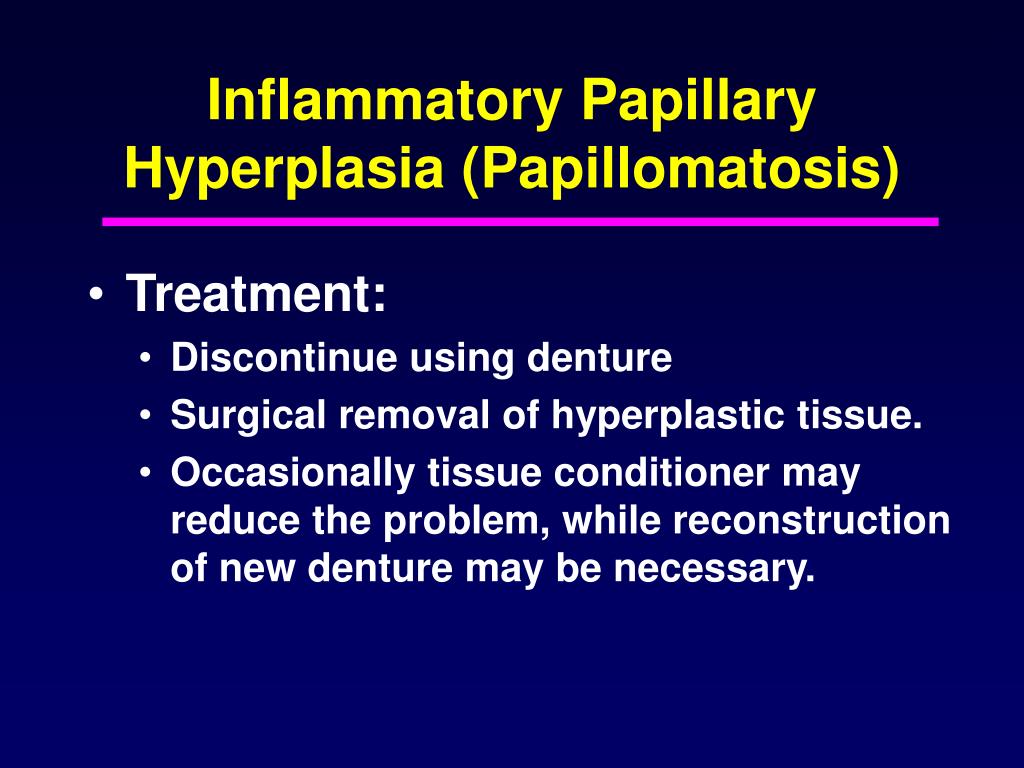 Inflammatory Papillary Hyperplasia (Papillomatosis)

• Treatment:
• Discontinue using denture
• Surgical removal of hyperplastic tissue.
• Occasionally tissue conditioner may reduce the problem, while reconstruction of new denture may be necessary.